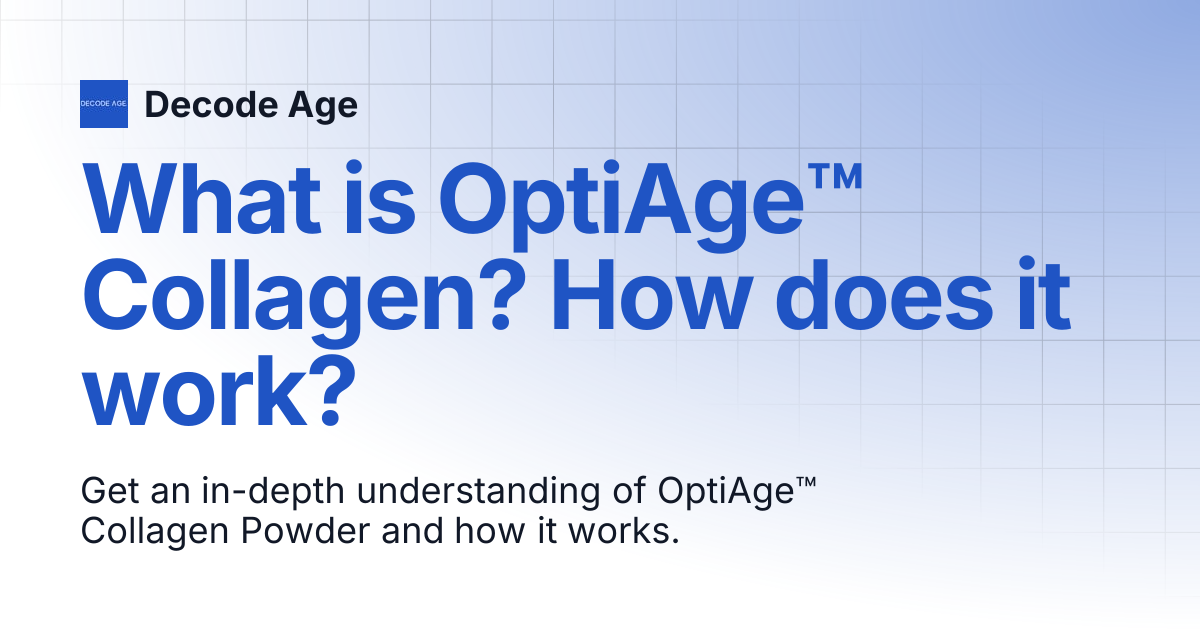 DECODE AGE

Decode Age

What is OptiAge™ Collagen? How does it work?

Get an in-depth understanding of OptiAge™ Collagen Powder and how it works.